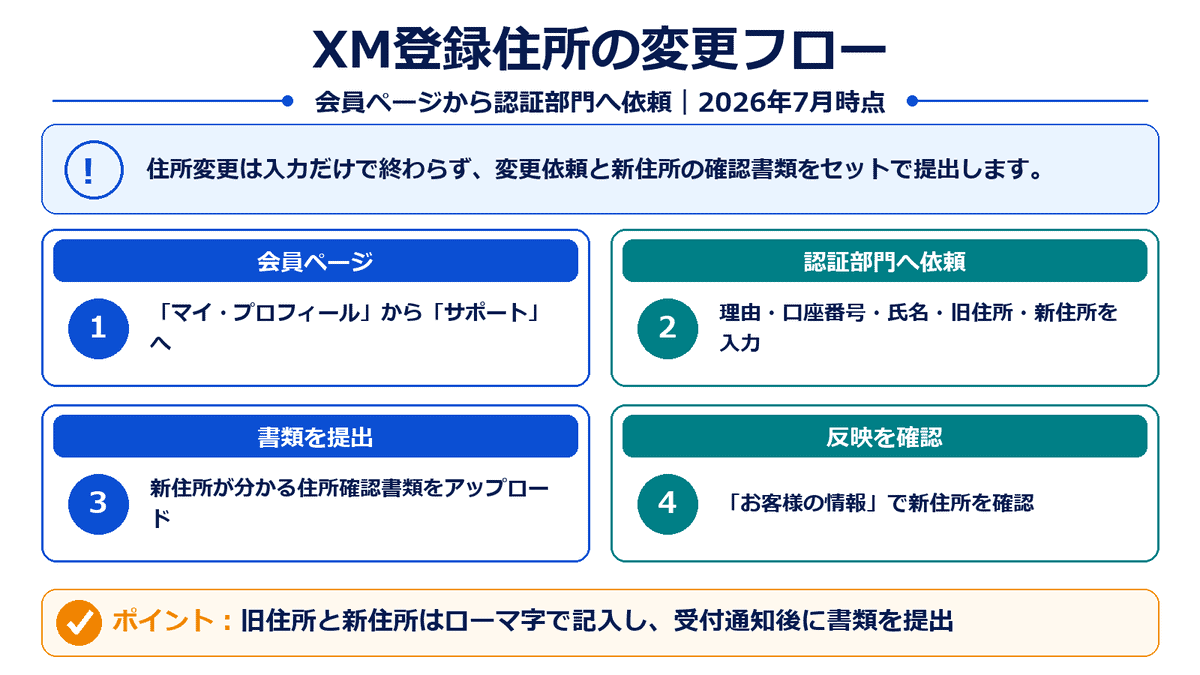 XM登録住所の変更フロー

会員ページから認証部門へ依頼｜2026年7月時点

!

住所変更は入力だけで終わらず、変更依頼と新住所の確認書類をセットで提出します。

会員ページ

1

「マイ・プロフィール」から「サポート」へ

認証部門へ依頼

2

理由・口座番号・氏名・旧住所・新住所を入力

書類を提出

3

新住所が分かる住所確認書類をアップロード

反映を確認

4

「お客様の情報」で新住所を確認

ポイント：旧住所と新住所はローマ字で記入し、受付通知後に書類を提出